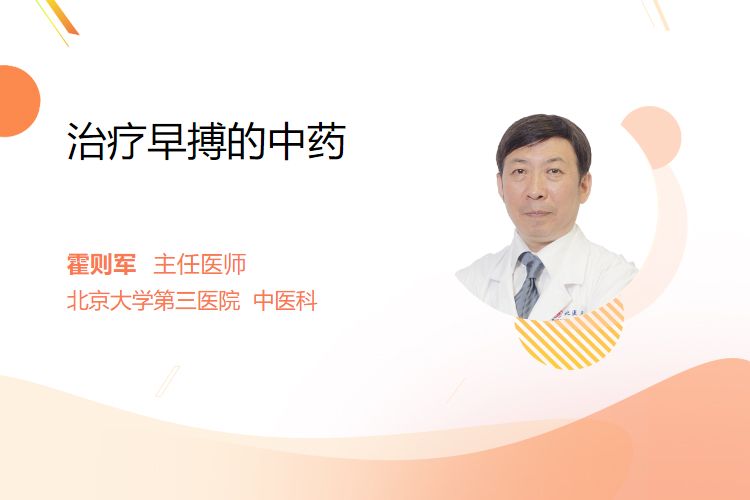 治疗早搏的中药

霍则军 主任医师
北京大学第三医院 中医科